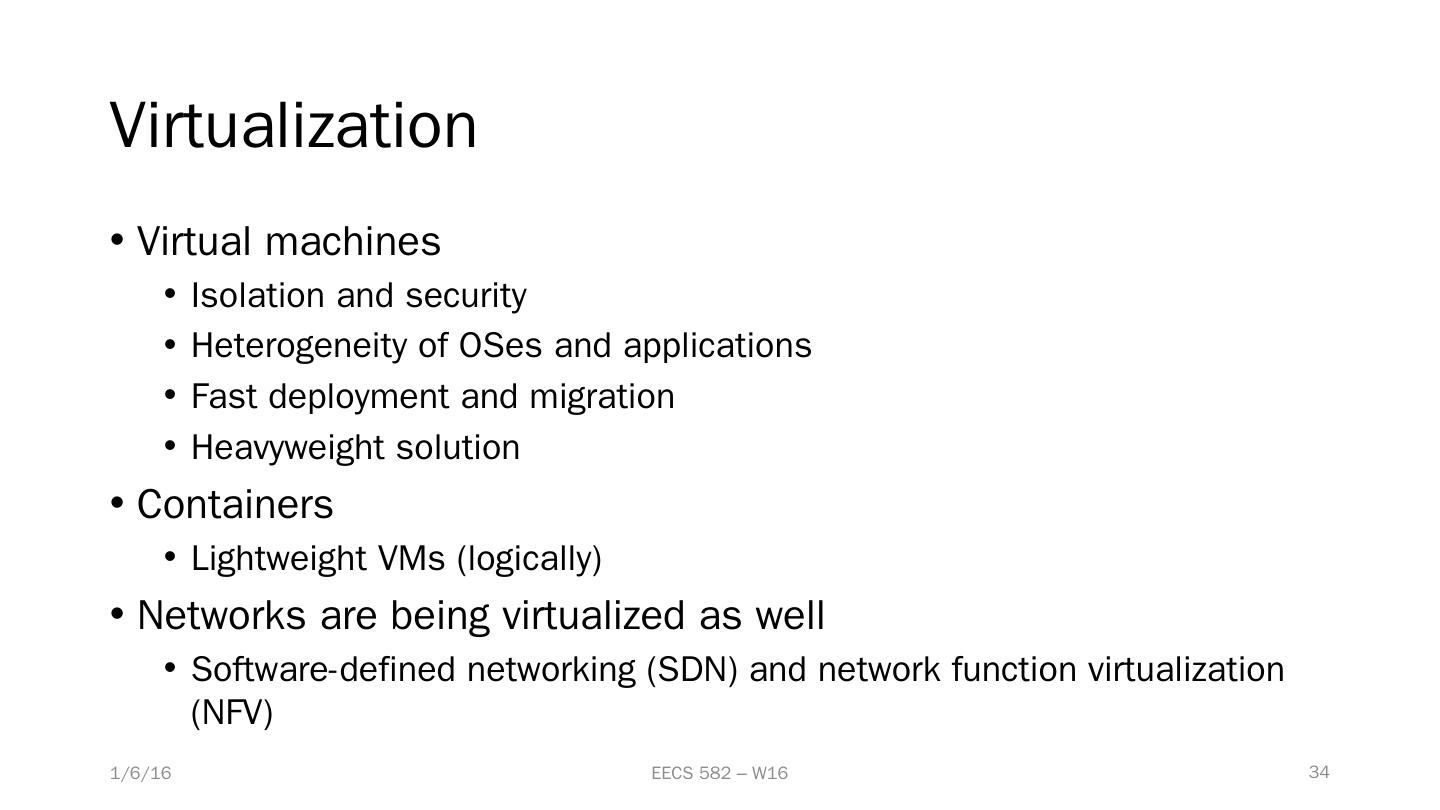 Virtualization

• Virtual machines
  • Isolation and security
  • Heterogeneity of OSes and applications
  • Fast deployment and migration
  • Heavyweight solution
• Containers
  • Lightweight VMs (logically)
• Networks are being virtualized as well
  • Software-defined networking (SDN) and network function virtualization (NFV)

1/6/16

EECS 582 – W16

34